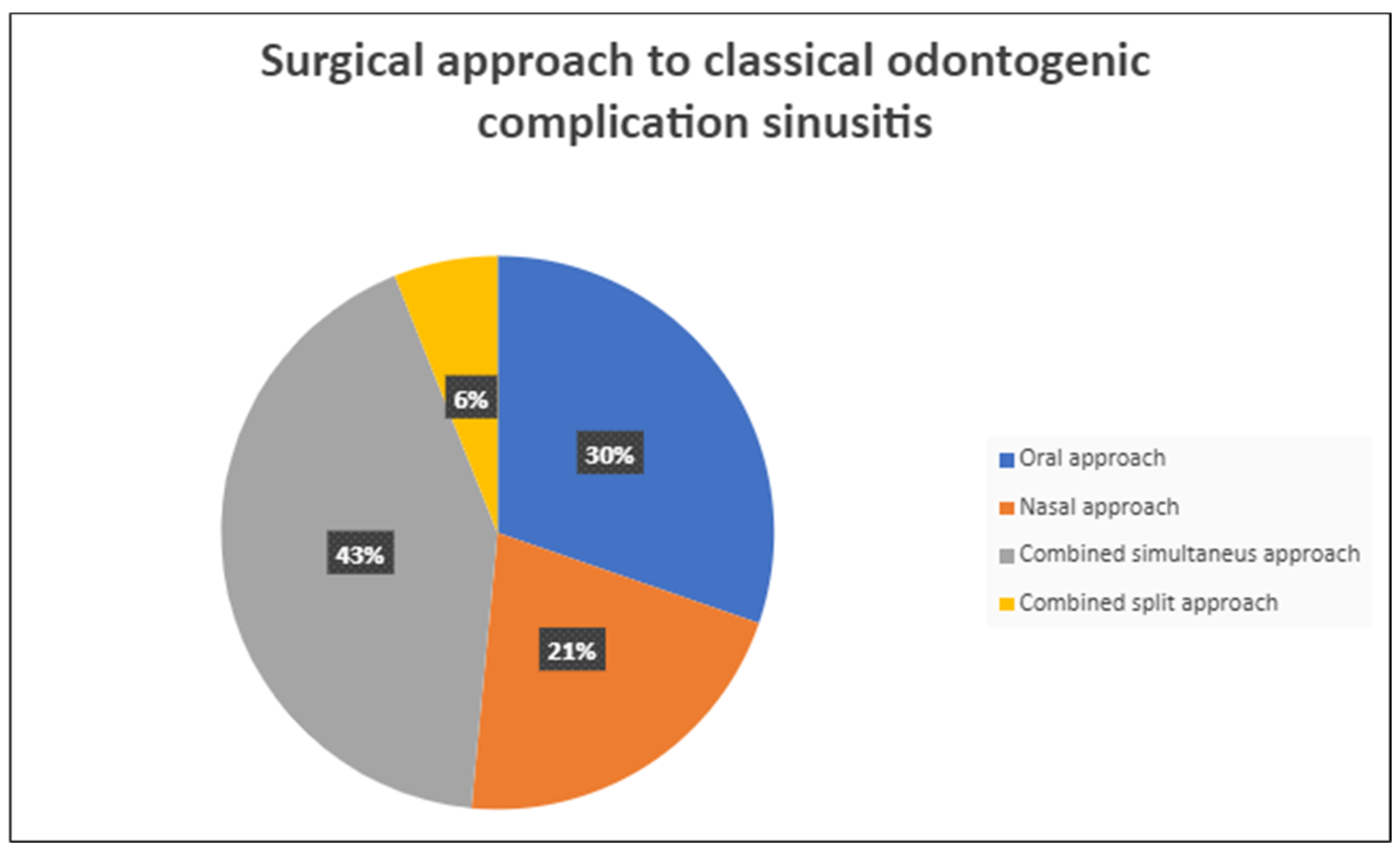 Surgical approach to classical odontogenic complication sinusitis

6%

30%

43%

21%

Oral approach
Nasal approach
Combined simultaneus approach
Combined split approach